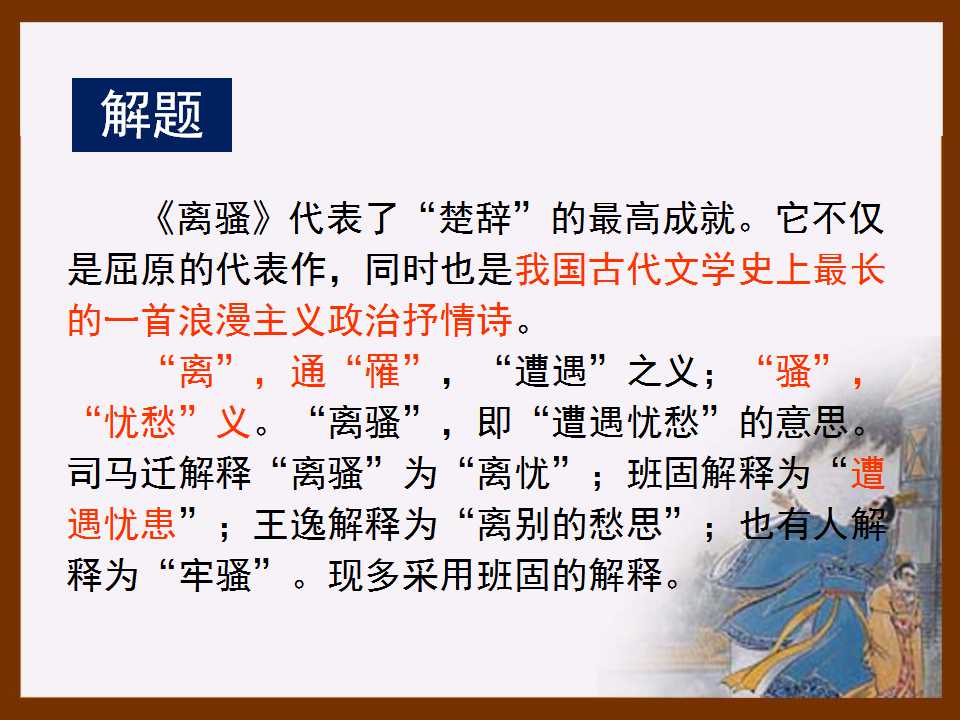 解题

《离骚》代表了“楚辞”的最高成就。它不仅是屈原的代表作，同时也是我国古代文学史上最长的一首浪漫主义政治抒情诗。

“离”，通“罹”，“遭遇”之义；“骚”，“忧愁”义。“离骚”，即“遭遇忧愁”的意思。司马迁解释“离骚”为“离忧”；班固解释为“遭遇忧患”；王逸解释为“离别的愁思”；也有人解释为“牢骚”。现多采用班固的解释。